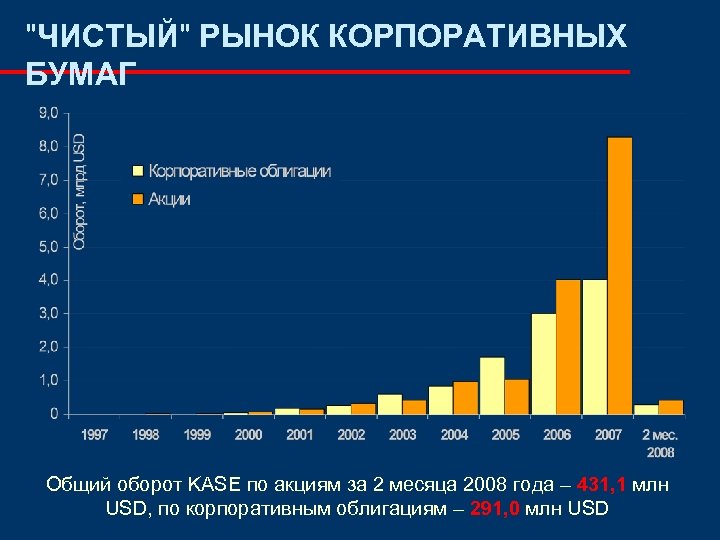 "ЧИСТЫЙ" РЫНОК КОРПОРАТИВНЫХ БУМАГ

Оборот, млрд USD

9,0
8,0
7,0
6,0
5,0
4,0
3,0
2,0
1,0
0

Корпоративные облигации
Акции

1997 1998 1999 2000 2001 2002 2003 2004 2005 2006 2007 2 мес. 2008

Общий оборот KASE по акциям за 2 месяца 2008 года – 431,1 млн USD, по корпоративным облигациям – 291,0 млн USD